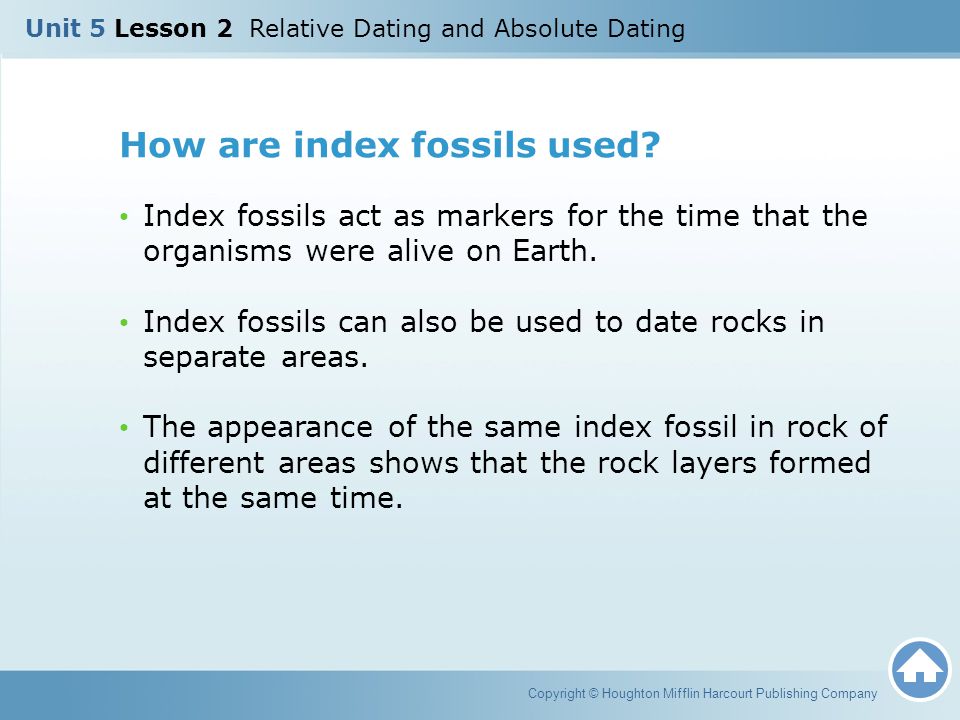 Unit 5 Lesson 2 Relative Dating and Absolute Dating

How are index fossils used?

• Index fossils act as markers for the time that the organisms were alive on Earth.

• Index fossils can also be used to date rocks in separate areas.

• The appearance of the same index fossil in rock of different areas shows that the rock layers formed at the same time.

Copyright © Houghton Mifflin Harcourt Publishing Company